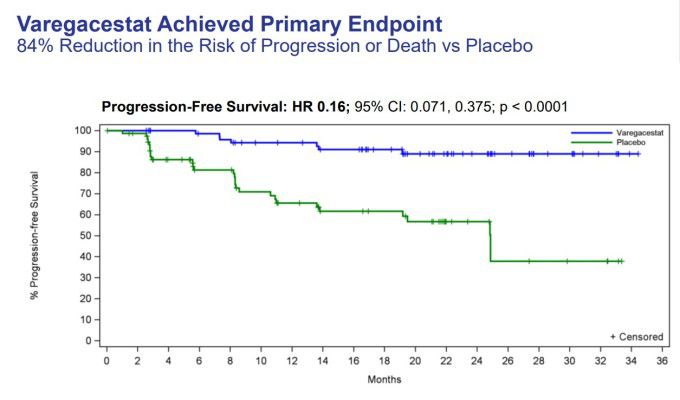 Varegacestat Achieved Primary Endpoint
84% Reduction in the Risk of Progression or Death vs Placebo

Progression-Free Survival: HR 0.16; 95% CI: 0.071, 0.375; p < 0.0001

Varegacestat
Placebo

% Progression-free Survival

100
90
80
70
60
50
40
30
20
10
0

+ Censored

0 2 4 6 8 10 12 14 16 18 20 22 24 26 28 30 32 34 36

Months